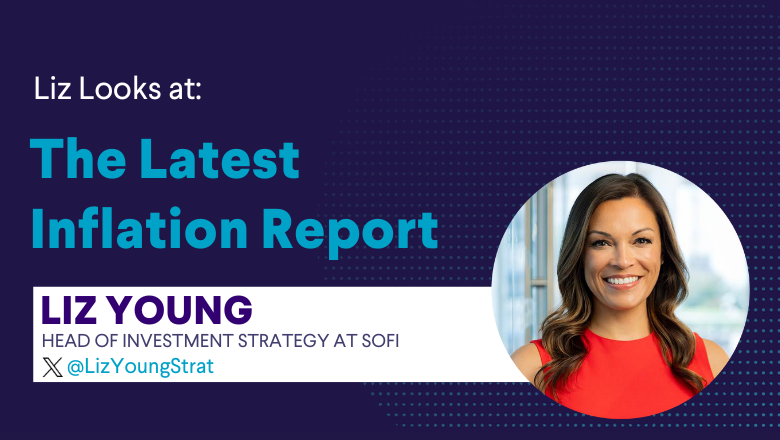 Liz Looks at:

The Latest Inflation Report

LIZ YOUNG
HEAD OF INVESTMENT STRATEGY AT SOFI
@LizYoungStrat